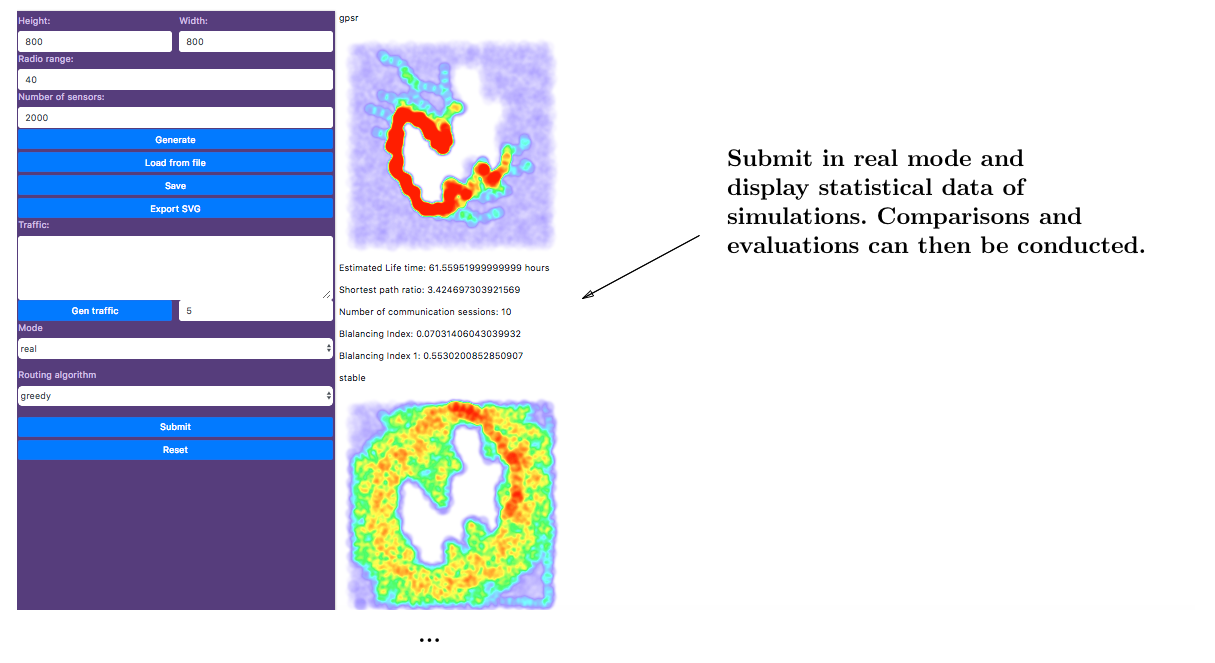 Height:
800

Width:
800

Radio range:
40

Number of sensors:
2000

Generate

Load from file

Save

Export SVG

Traffic:

Gen traffic

5

Mode

real

Routing algorithm

greedy

Submit

Reset

gpsr

Estimated Life time: 61.55951999999999 hours

Shortest path ratio: 3.424697303921569

Number of communication sessions: 10

Blalancing Index: 0.07031406043039932

Blalancing Index 1: 0.5530200852850907

stable

...

Submit in real mode and display statistical data of simulations. Comparisons and evaluations can then be conducted.